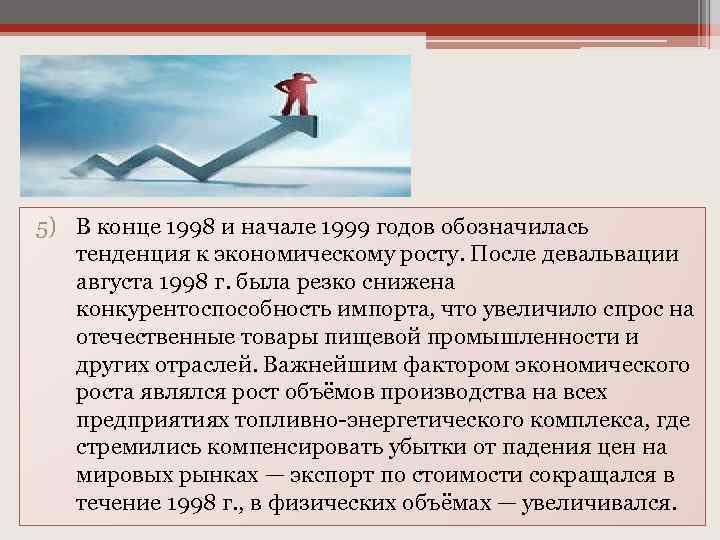 5) В конце 1998 и начале 1999 годов обозначилась тенденция к экономическому росту. После девальвации августа 1998 г. была резко снижена конкурентоспособность импорта, что увеличило спрос на отечественные товары пищевой промышленности и других отраслей. Важнейшим фактором экономического роста являлся рост объёмов производства на всех предприятиях топливно-энергетического комплекса, где стремились компенсировать убытки от падения цен на мировых рынках — экспорт по стоимости сокращался в течение 1998 г., в физических объёмах — увеличивался.